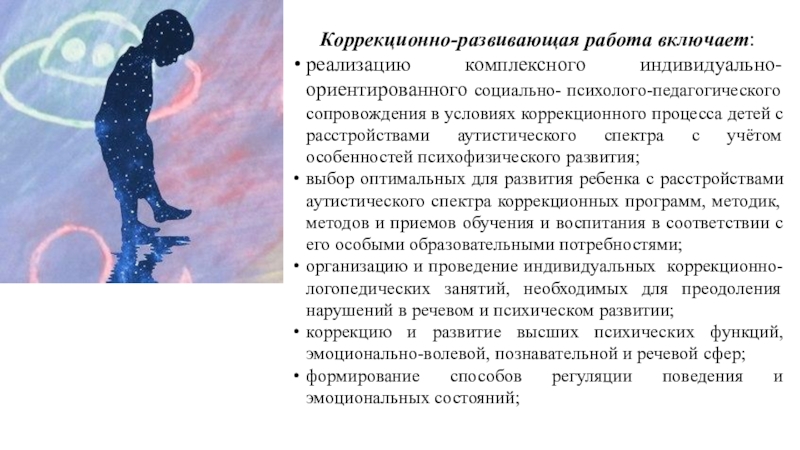 Коррекционно-развивающая работа включает:

• реализацию комплексного индивидуально-ориентированного социально- психолого-педагогического сопровождения в условиях коррекционного процесса детей с расстройствами аутистического спектра с учётом особенностей психофизического развития;

• выбор оптимальных для развития ребенка с расстройствами аутистического спектра коррекционных программ, методик, методов и приемов обучения и воспитания в соответствии с его особыми образовательными потребностями;

• организацию и проведение индивидуальных коррекционно-логопедических занятий, необходимых для преодоления нарушений в речевом и психическом развитии;

• коррекцию и развитие высших психических функций, эмоционально-волевой, познавательной и речевой сфер;

• формирование способов регуляции поведения и эмоциональных состояний;